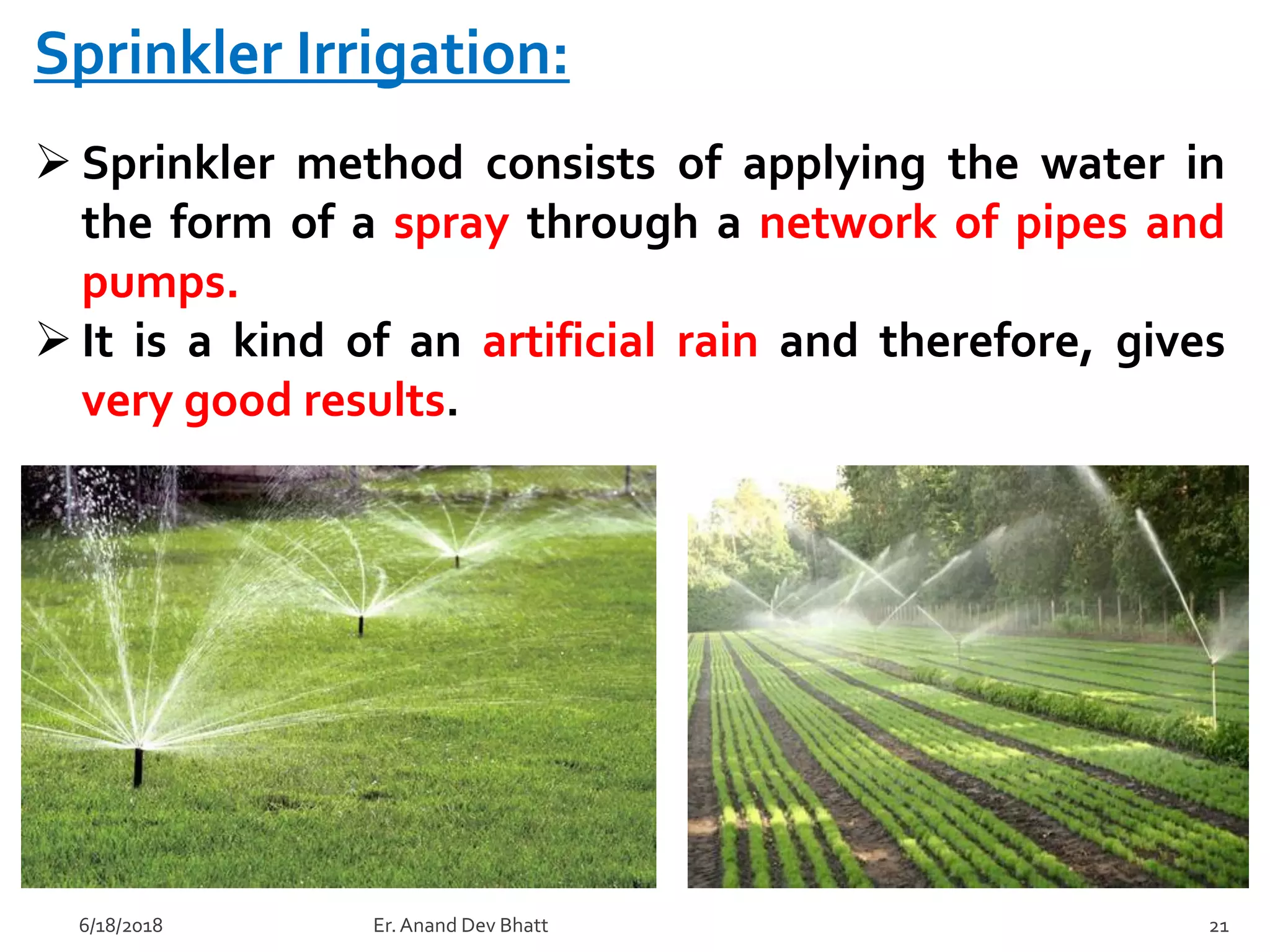 Sprinkler Irrigation:

➢ Sprinkler method consists of applying the water in the form of a spray through a network of pipes and pumps.

➢ It is a kind of an artificial rain and therefore, gives very good results.

6/18/2018 Er. Anand Dev Bhatt 21